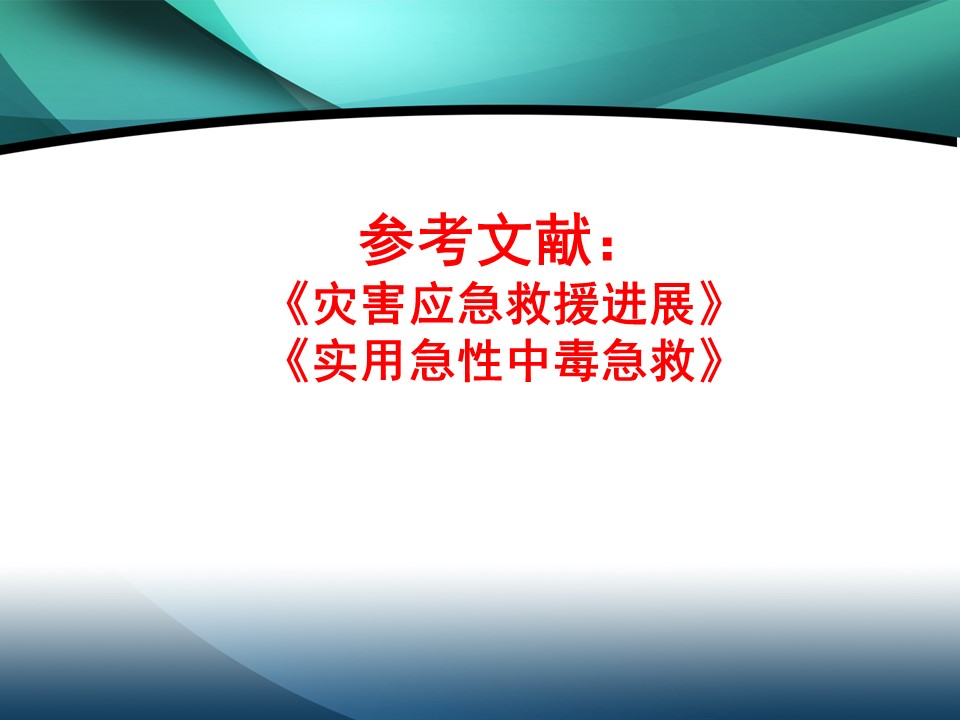 参考文献：
《灾害应急救援进展》
《实用急性中毒急救》